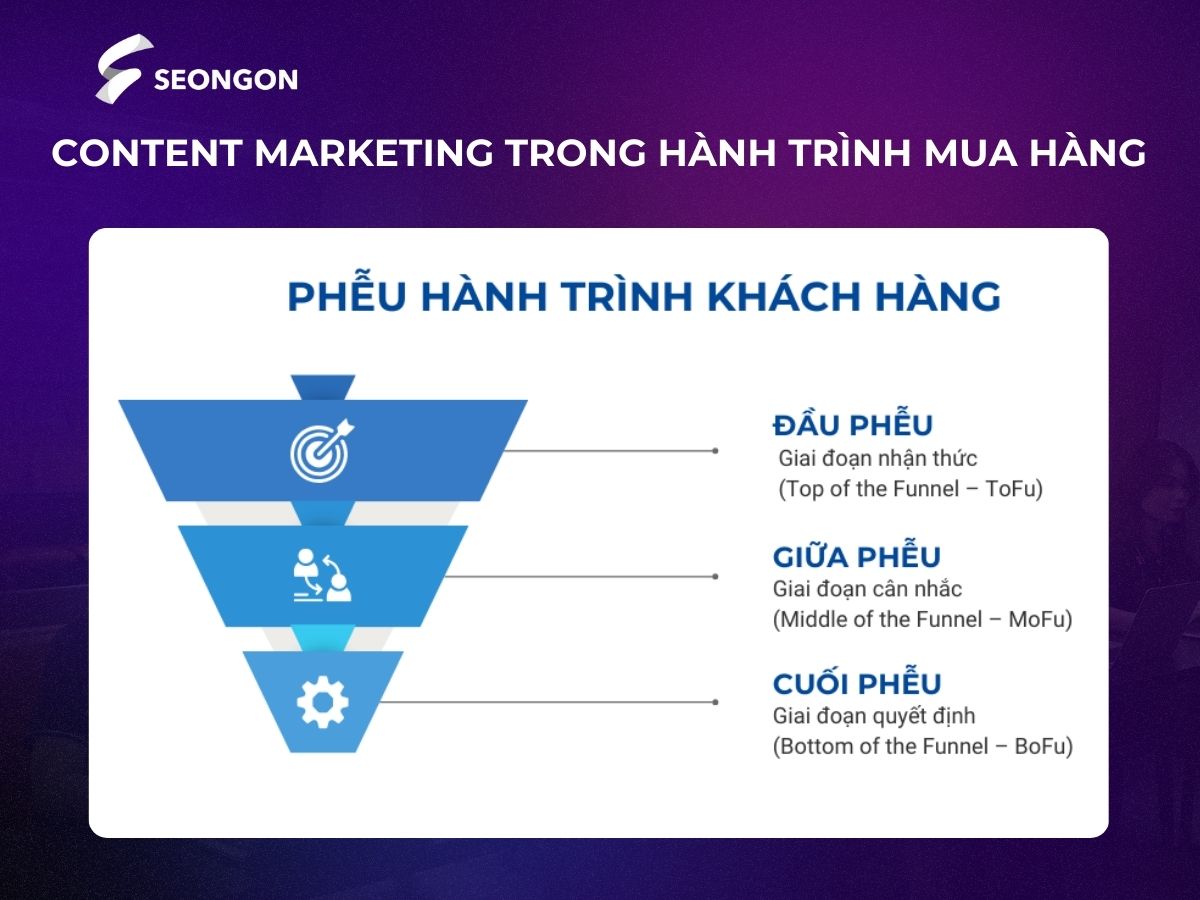 SEONGON

CONTENT MARKETING TRONG HÀNH TRÌNH MUA HÀNG

PHỄU HÀNH TRÌNH KHÁCH HÀNG

ĐẦU PHỄU
Giai đoạn nhận thức
(Top of the Funnel – ToFu)

GIỮA PHỄU
Giai đoạn cân nhắc
(Middle of the Funnel – MoFu)

CUỐI PHỄU
Giai đoạn quyết định
(Bottom of the Funnel – BoFu)